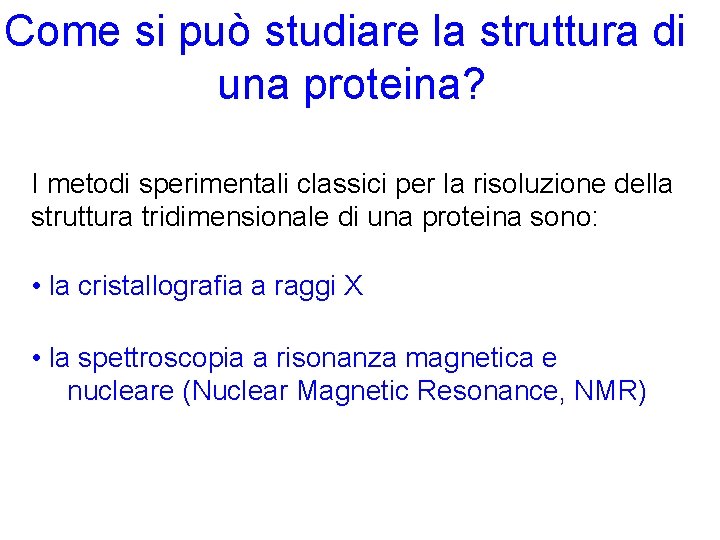 Come si può studiare la struttura di una proteina?

I metodi sperimentali classici per la risoluzione della struttura tridimensionale di una proteina sono:

• la cristallografia a raggi X

• la spettroscopia a risonanza magnetica e nucleare (Nuclear Magnetic Resonance, NMR)